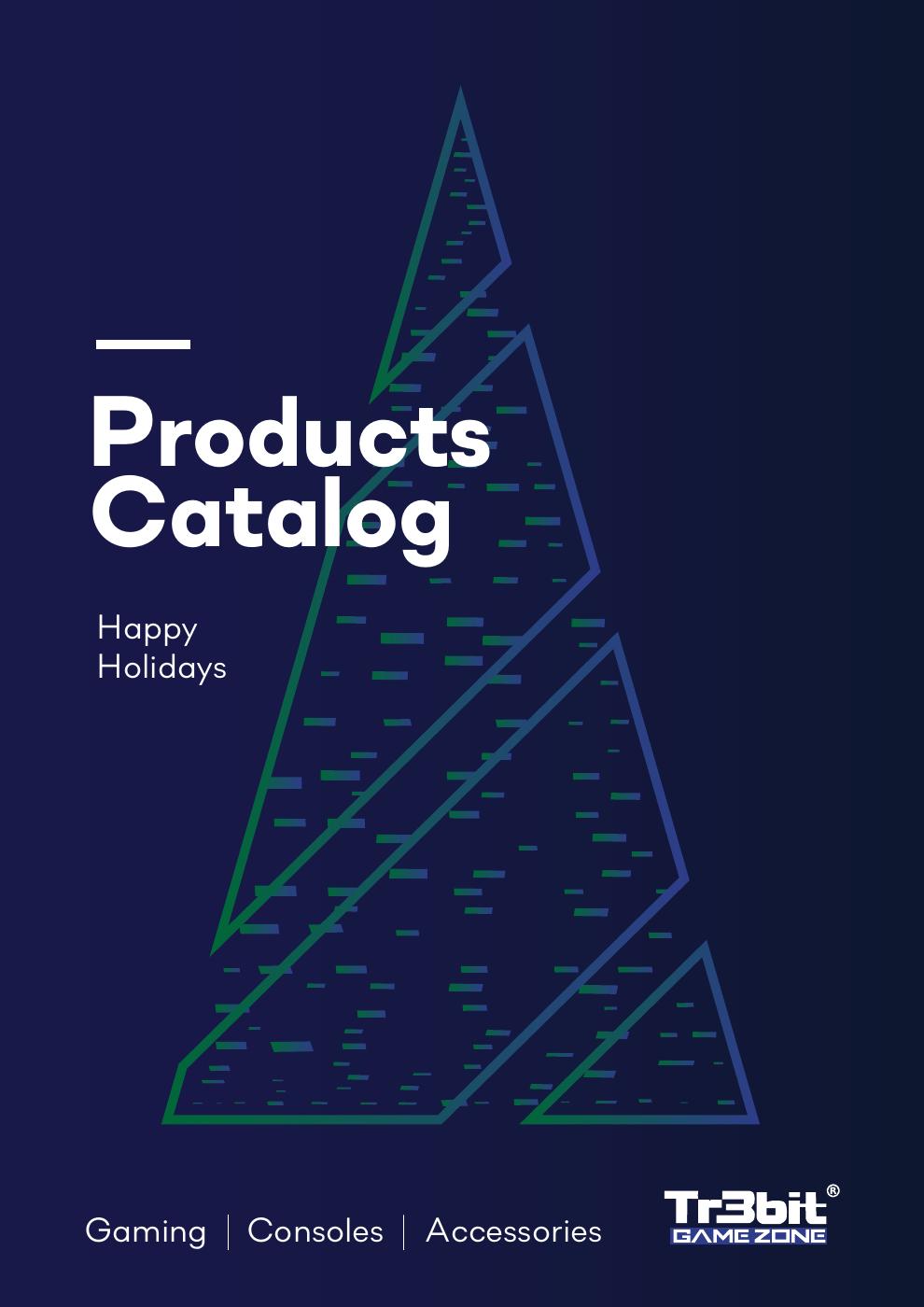 Products Catalog

Happy Holidays

Gaming | Consoles | Accessories

Tr3bit®
GAME ZONE